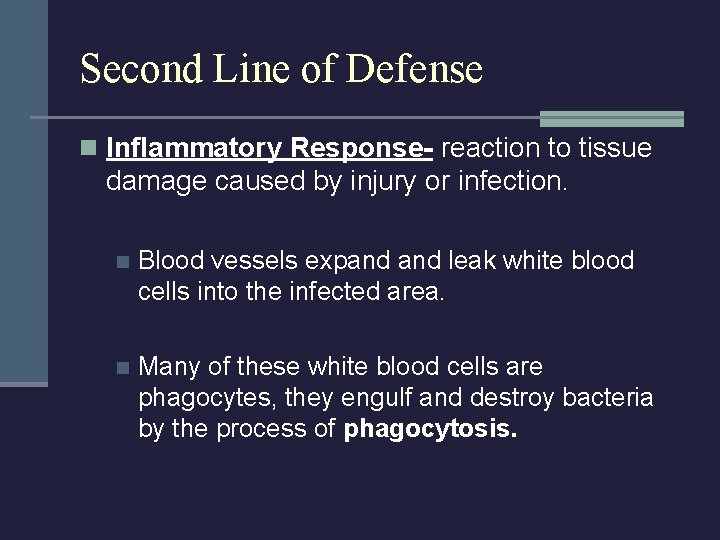 Second Line of Defense

Inflammatory Response- reaction to tissue damage caused by injury or infection.

Blood vessels expand and leak white blood cells into the infected area.

Many of these white blood cells are phagocytes, they engulf and destroy bacteria by the process of phagocytosis.